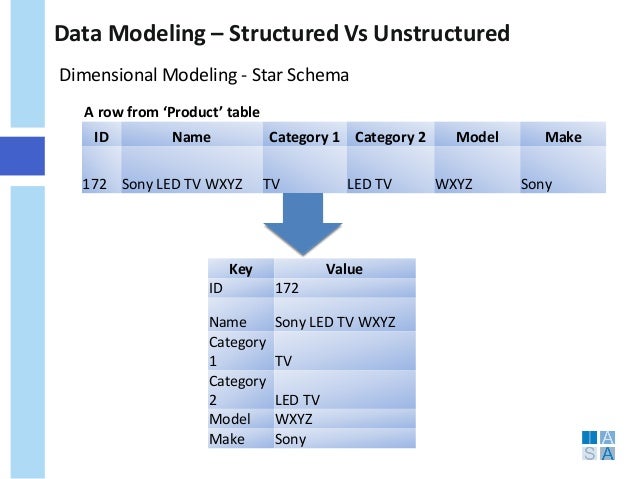 Data Modeling – Structured Vs Unstructured

Dimensional Modeling - Star Schema

A row from 'Product' table

| ID | Name | Category 1 | Category 2 | Model | Make |
|---|---|---|---|---|---|
| 172 | Sony LED TV WXYZ | TV | LED TV | WXYZ | Sony |

| Key | Value |
|---|---|
| ID | 172 |
| Name | Sony LED TV WXYZ |
| Category 1 | TV |
| Category 2 | LED TV |
| Model | WXYZ |
| Make | Sony |

I A
S A